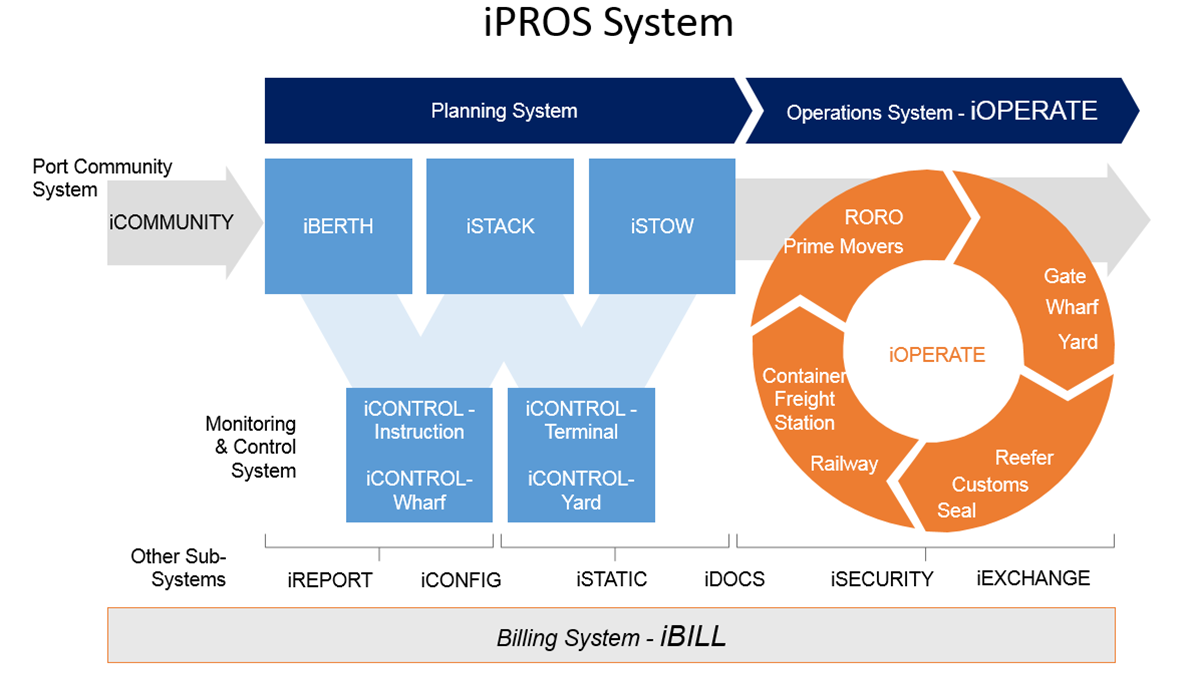 iPROS System

Planning System

Operations System - iOPERATE

Port Community System

iCOMMUNITY

iBERTH

iSTACK

iSTOW

RORO Prime Movers

Gate Wharf Yard

iOPERATE

Container Freight Station

Railway

Reefer Customs Seal

Monitoring & Control System

iCONTROL - Instruction

iCONTROL- Wharf

iCONTROL - Terminal

iCONTROL- Yard

Other Sub-Systems

iREPORT

iCONFIG

iSTATIC

iDOCS

iSECURITY

iEXCHANGE

Billing System - iBILL